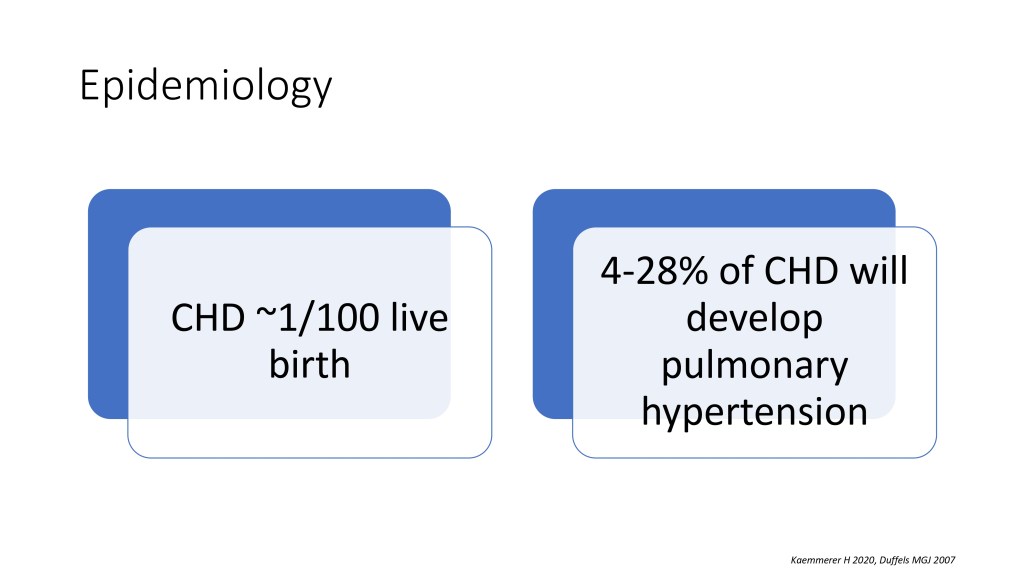 Epidemiology

CHD ~1/100 live birth

4-28% of CHD will develop pulmonary hypertension

Kaemmerer H 2020, Duffels MGJ 2007